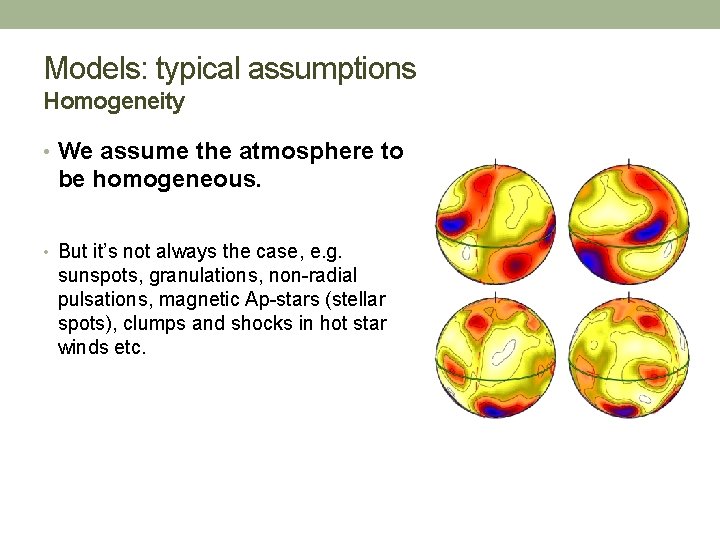 Models: typical assumptions
Homogeneity

• We assume the atmosphere to be homogeneous.

• But it's not always the case, e.g. sunspots, granulations, non-radial pulsations, magnetic Ap-stars (stellar spots), clumps and shocks in hot star winds etc.